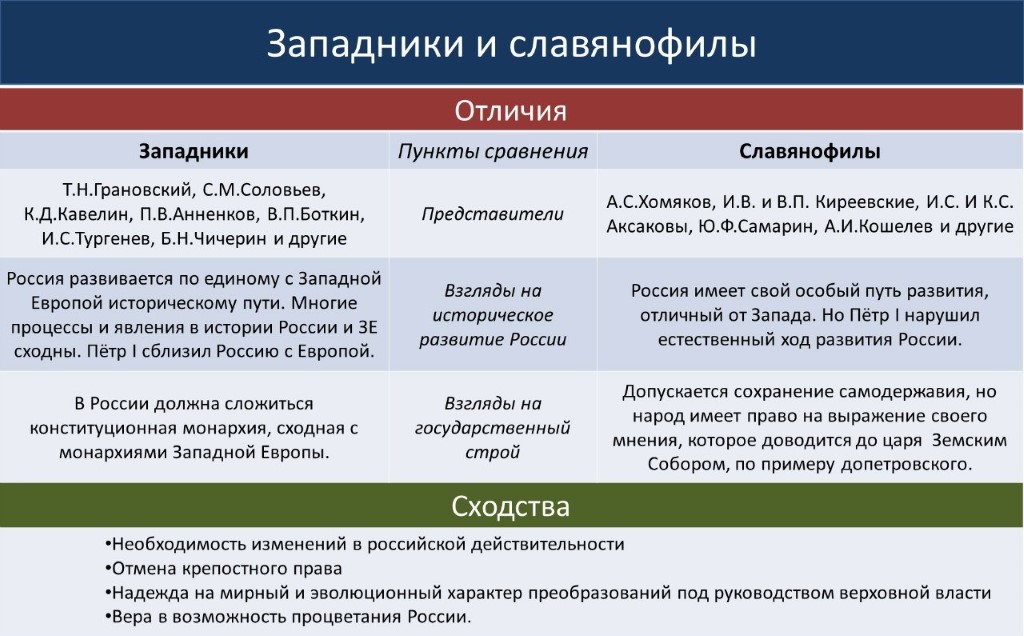 Западники и славянофилы

Отличия

| Западники | Пункты сравнения | Славянофилы |
|---|---|---|
| Т.Н.Грановский, С.М.Соловьев, К.Д.Кавелин, П.В.Анненков, В.П.Боткин, И.С.Тургенев, Б.Н.Чичерин и другие | Представители | А.С.Хомяков, И.В. и В.П. Киреевские, И.С. И К.С. Аксаковы, Ю.Ф.Самарин, А.И.Кошелев и другие |
| Россия развивается по единому с Западной Европой историческому пути. Многие процессы и явления в истории России и ЗЕ сходны. Пётр I сблизил Россию с Европой. | Взгляды на историческое развитие России | Россия имеет свой особый путь развития, отличный от Запада. Но Пётр I нарушил естественный ход развития России. |
| В России должна сложиться конституционная монархия, сходная с монархиями Западной Европы. | Взгляды на государственный строй | Допускается сохранение самодержавия, но народ имеет право на выражение своего мнения, которое доводится до царя Земским Собором, по примеру допетровского. |

Сходства

•Необходимость изменений в российской действительности
•Отмена крепостного права
•Надежда на мирный и эволюционный характер преобразований под руководством верховной власти
•Вера в возможность процветания России.